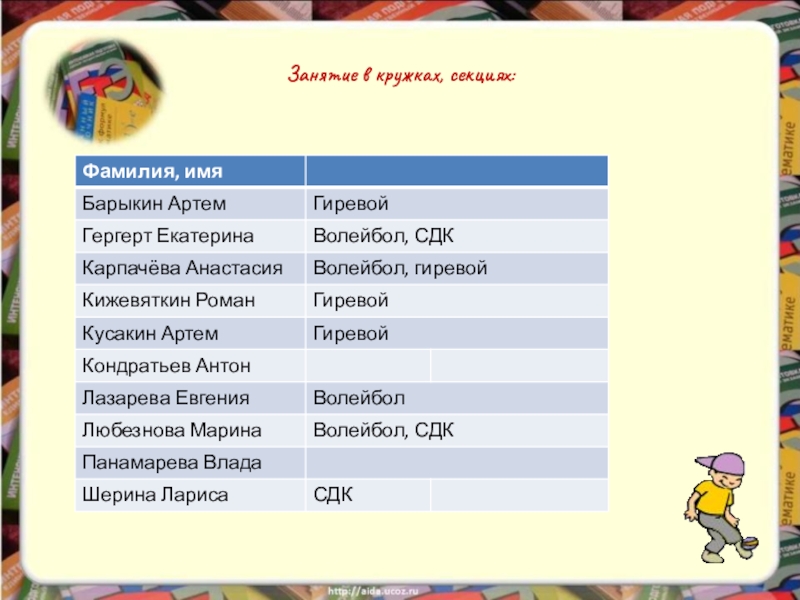 Занятие в кружках, секциях:

| Фамилия, имя | |
|---|---|
| Барыкин Артем | Гиревой |
| Гергерт Екатерина | Волейбол, СДК |
| Карпачёва Анастасия | Волейбол, гиревой |
| Кижевяткин Роман | Гиревой |
| Кусакин Артем | Гиревой |
| Кондратьев Антон | |
| Лазарева Евгения | Волейбол |
| Любезнова Марина | Волейбол, СДК |
| Панамарева Влада | |
| Шерина Лариса | СДК |

http://aida.ucoz.ru